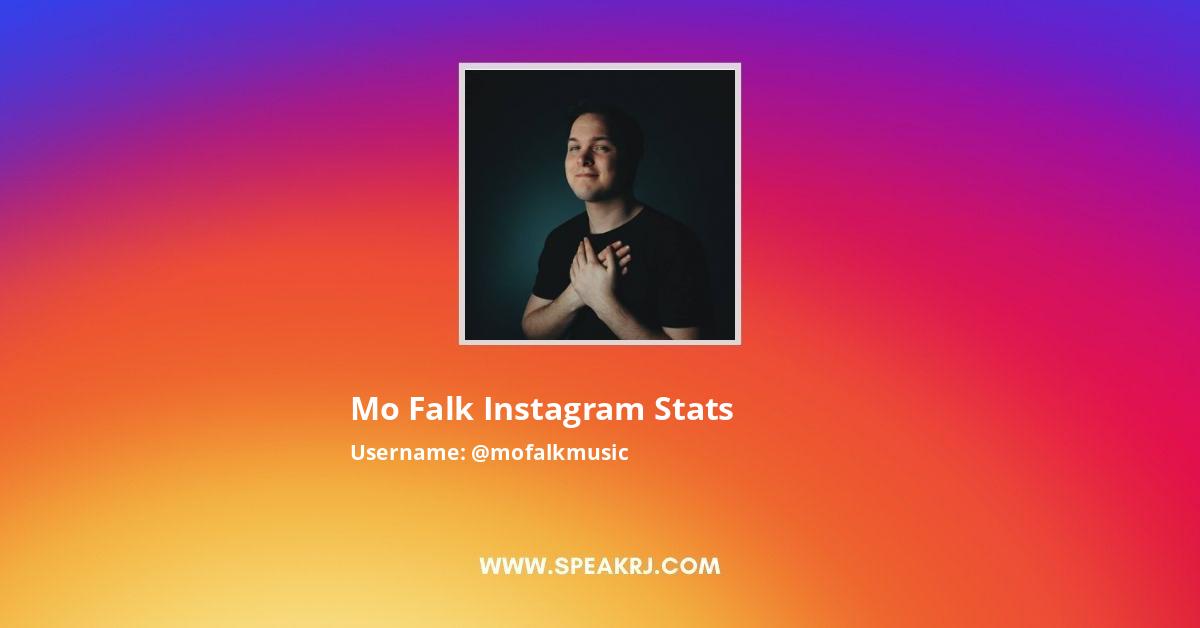 Mo Falk Instagram Stats

Username: @mofalkmusic

WWW.SPEAKRJ.COM